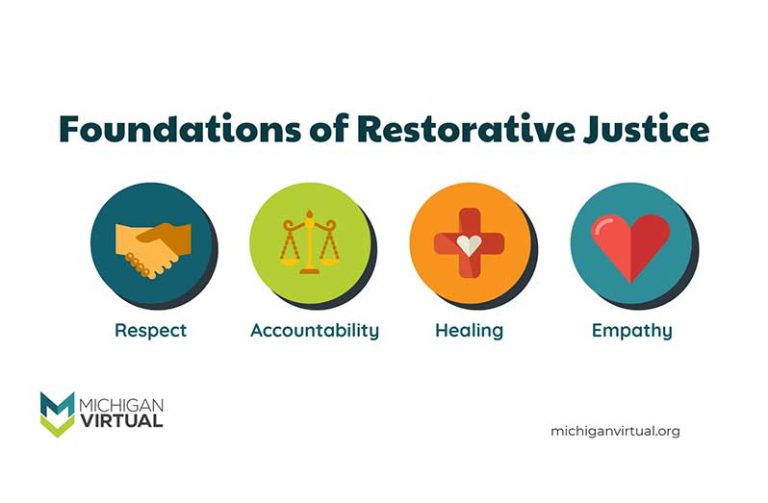 Foundations of Restorative Justice

Respect

Accountability

Healing

Empathy

MICHIGAN VIRTUAL

michiganvirtual.org